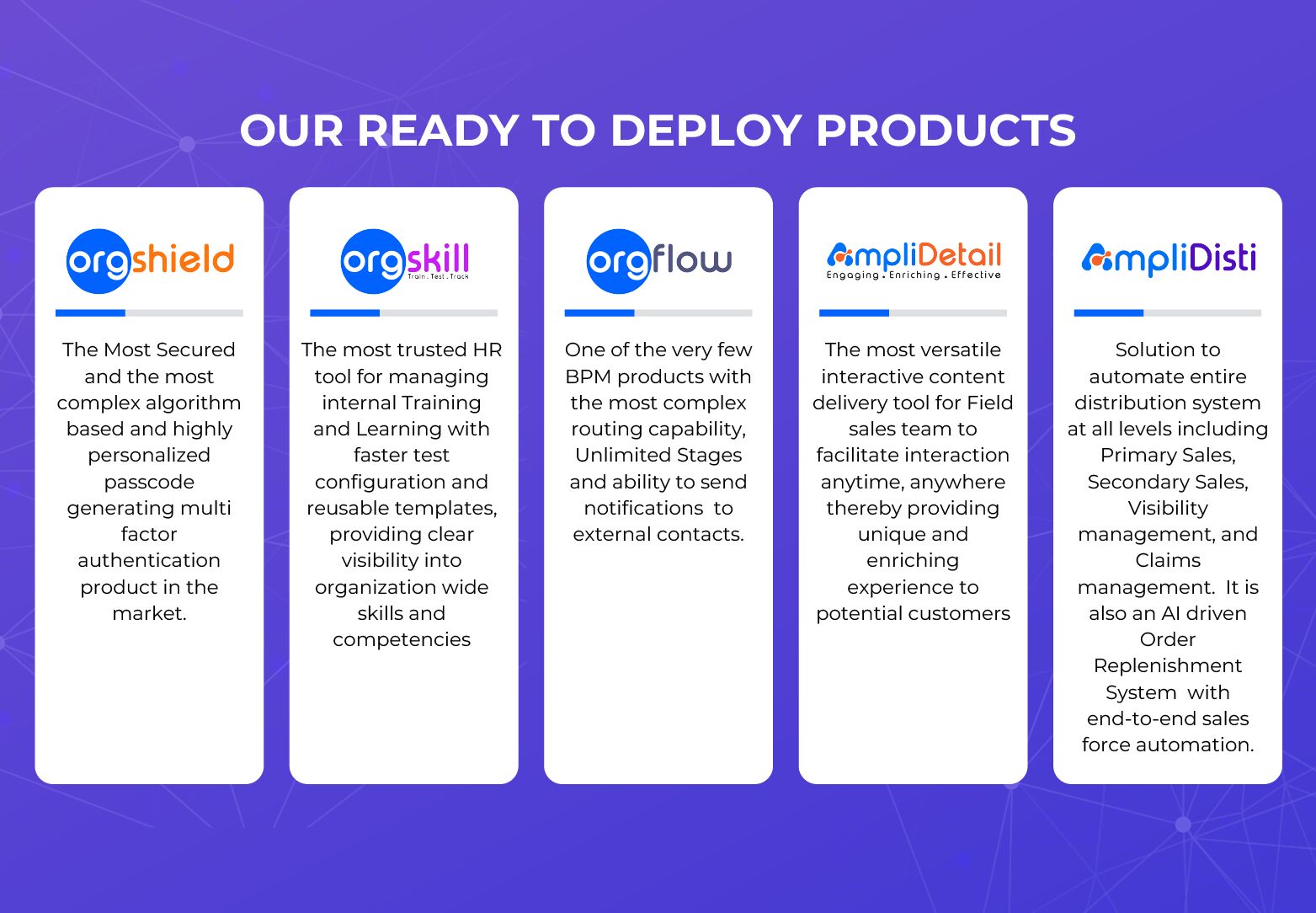 OUR READY TO DEPLOY PRODUCTS

orgshield

The Most Secured and the most complex algorithm based and highly personalized passcode generating multi factor authentication product in the market.

orgskill
Train . Test . Track

The most trusted HR tool for managing internal Training and Learning with faster test configuration and reusable templates, providing clear visibility into organization wide skills and competencies

orgflow

One of the very few BPM products with the most complex routing capability, Unlimited Stages and ability to send notifications to external contacts.

AmpliDetail
Engaging . Enriching . Effective

The most versatile interactive content delivery tool for Field sales team to facilitate interaction anytime, anywhere thereby providing unique and enriching experience to potential customers

AmpliDisti

Solution to automate entire distribution system at all levels including Primary Sales, Secondary Sales, Visibility management, and Claims management. It is also an AI driven Order Replenishment System with end-to-end sales force automation.